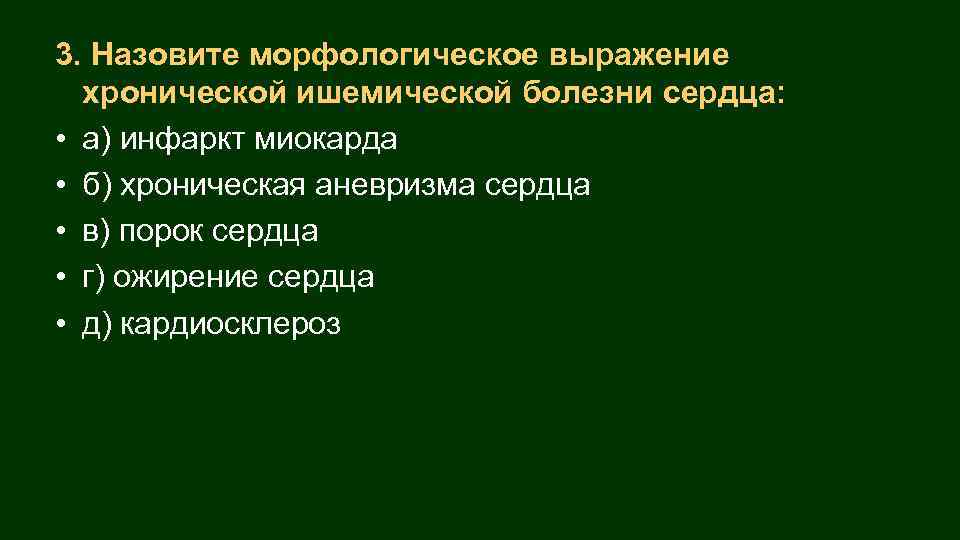 3. Назовите морфологическое выражение хронической ишемической болезни сердца:

• а) инфаркт миокарда
• б) хроническая аневризма сердца
• в) порок сердца
• г) ожирение сердца
• д) кардиосклероз